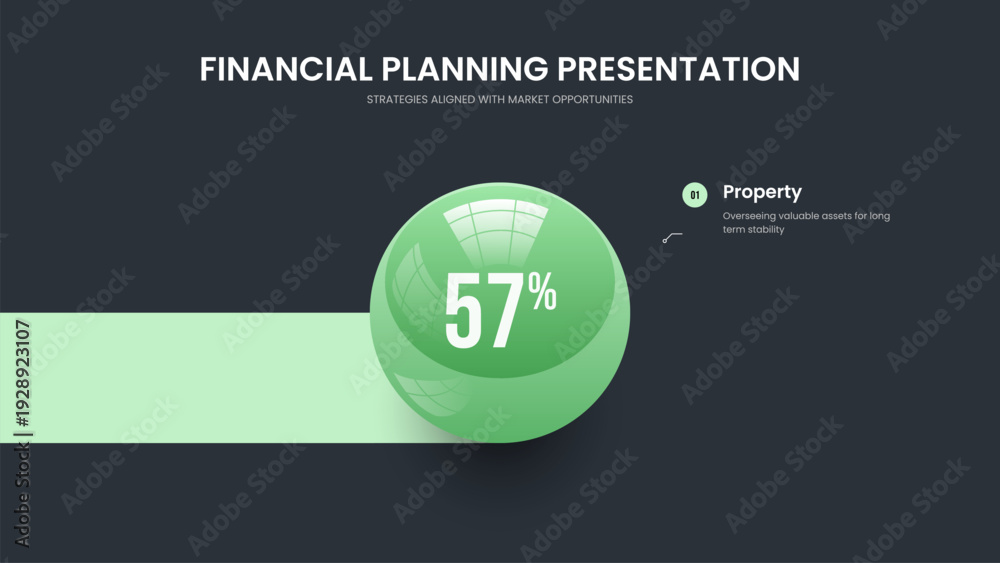 FINANCIAL PLANNING PRESENTATION
STRATEGIES ALIGNED WITH MARKET OPPORTUNITIES

01 Property
Overseeing valuable assets for long term stability

57%

Adobe Stock | #1928923107